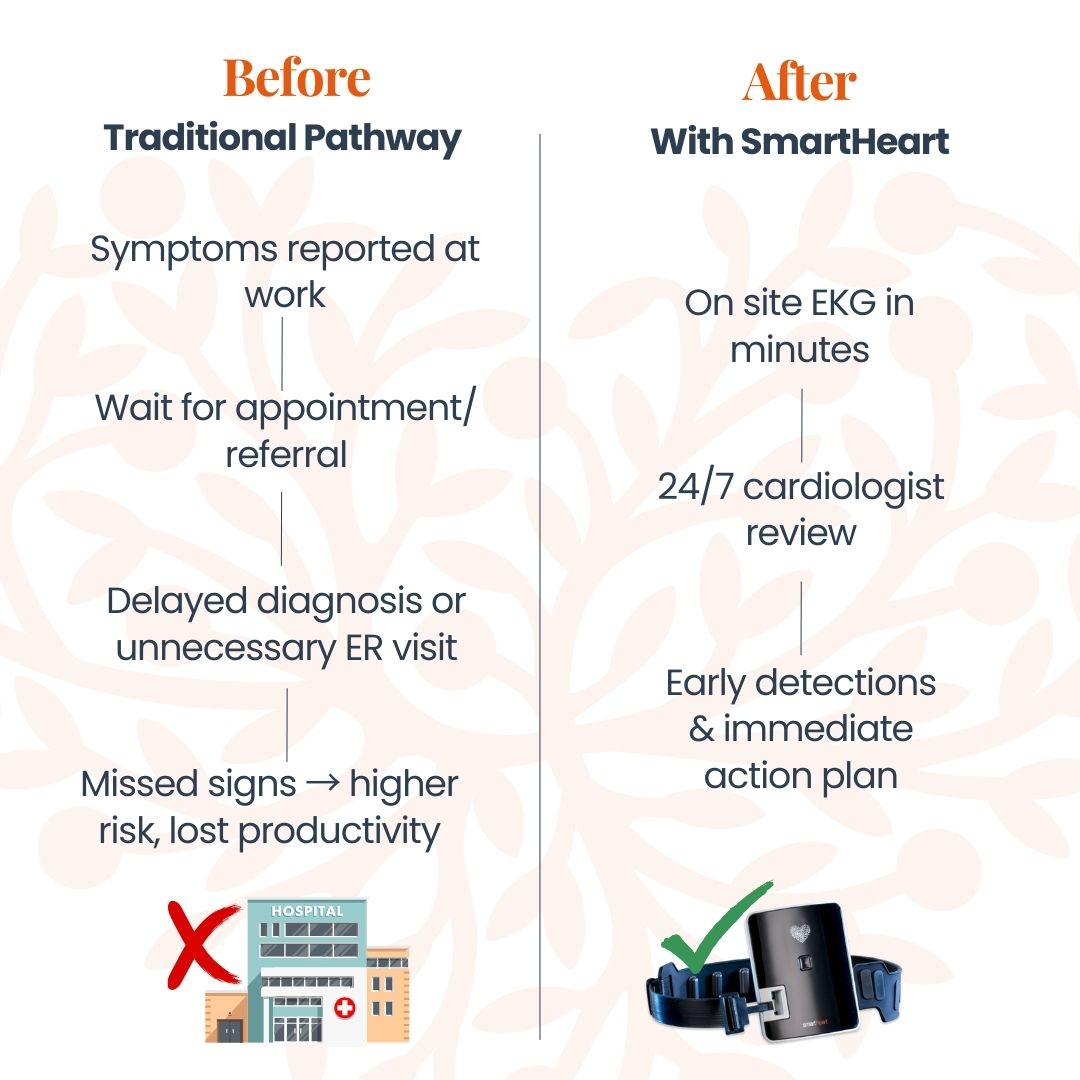 Before
Traditional Pathway

Symptoms reported at work

Wait for appointment/ referral

Delayed diagnosis or unnecessary ER visit

Missed signs → higher risk, lost productivity

HOSPITAL

After
With SmartHeart

On site EKG in minutes

24/7 cardiologist review

Early detections & immediate action plan

smartheart